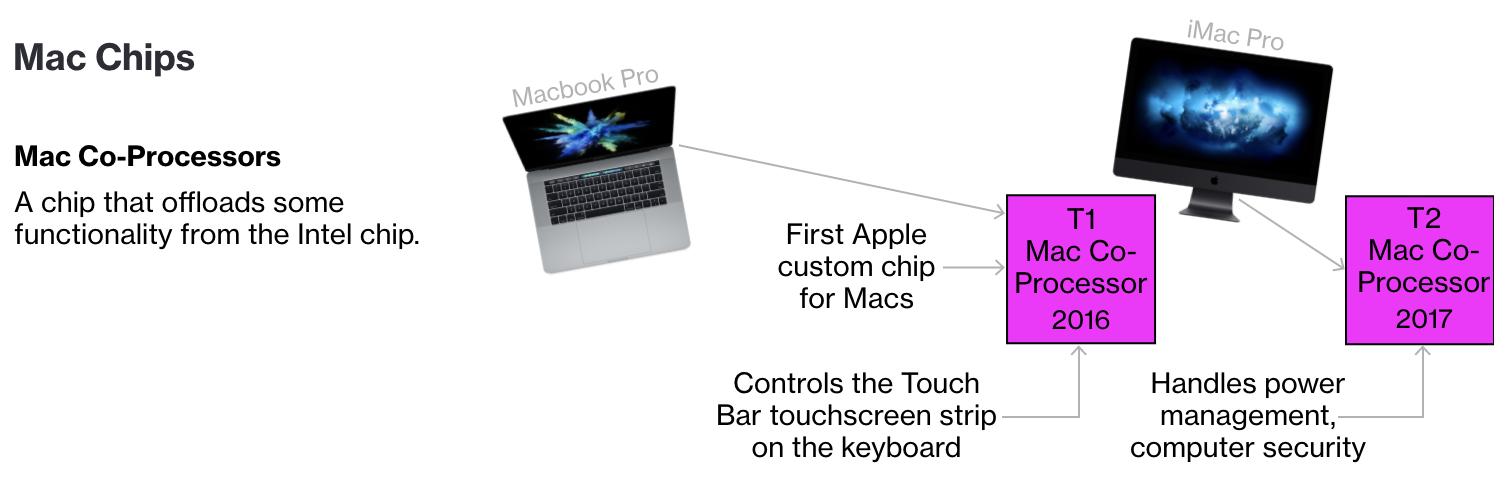 Mac Chips

Mac Co-Processors

A chip that offloads some functionality from the Intel chip.

Macbook Pro

iMac Pro

First Apple custom chip for Macs

T1
Mac Co-Processor
2016

T2
Mac Co-Processor
2017

Controls the Touch Bar touchscreen strip on the keyboard

Handles power management, computer security